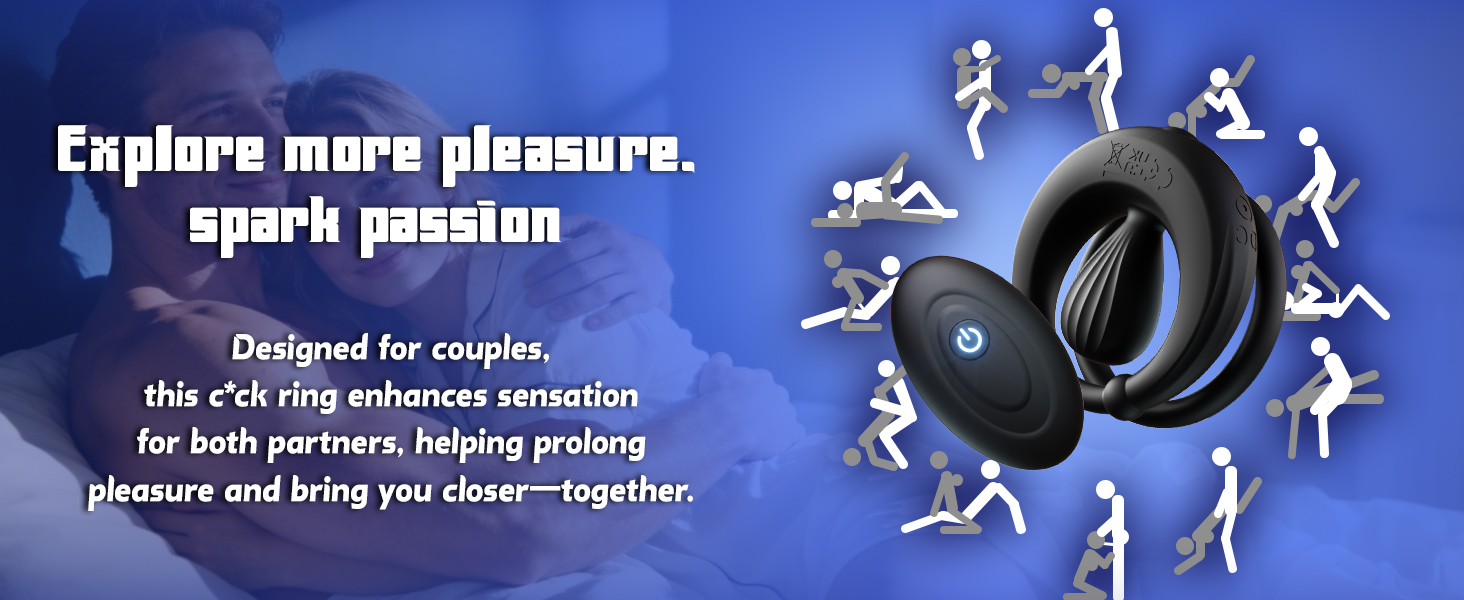 Explore more pleasure. spark passion

Designed for couples, this c*ck ring enhances sensation for both partners, helping prolong pleasure and bring you closer—together.